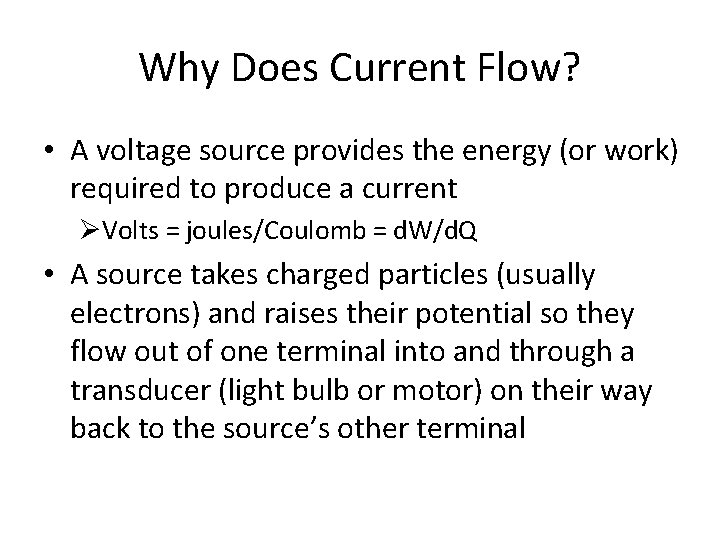 Why Does Current Flow?

• A voltage source provides the energy (or work) required to produce a current

➢Volts = joules/Coulomb = dW/dQ

• A source takes charged particles (usually electrons) and raises their potential so they flow out of one terminal into and through a transducer (light bulb or motor) on their way back to the source's other terminal